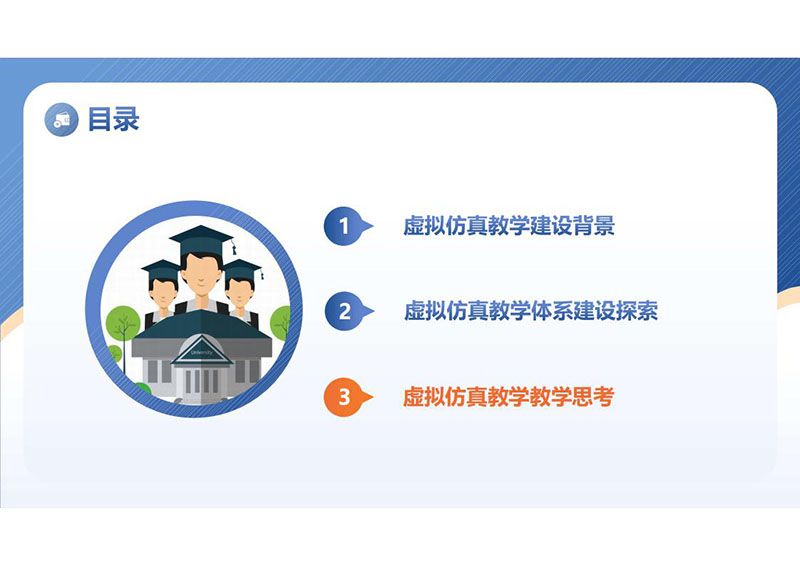 目录

University

1 虚拟仿真教学建设背景

2 虚拟仿真教学体系建设探索

3 虚拟仿真教学教学思考